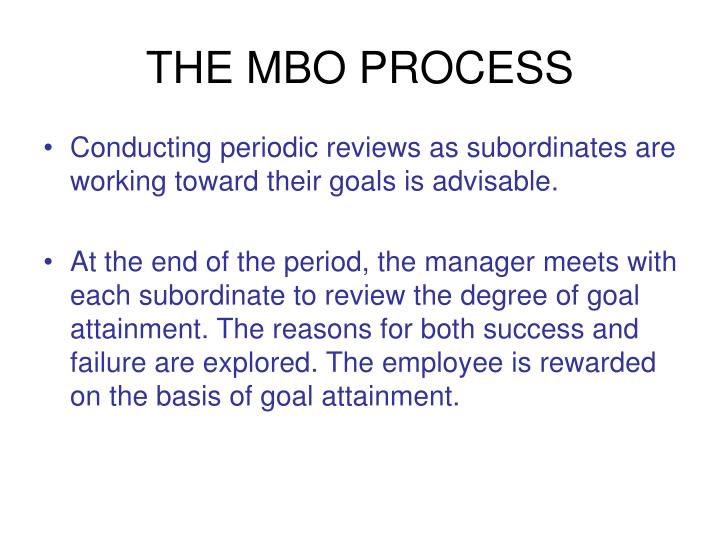 THE MBO PROCESS

• Conducting periodic reviews as subordinates are working toward their goals is advisable.

• At the end of the period, the manager meets with each subordinate to review the degree of goal attainment. The reasons for both success and failure are explored. The employee is rewarded on the basis of goal attainment.